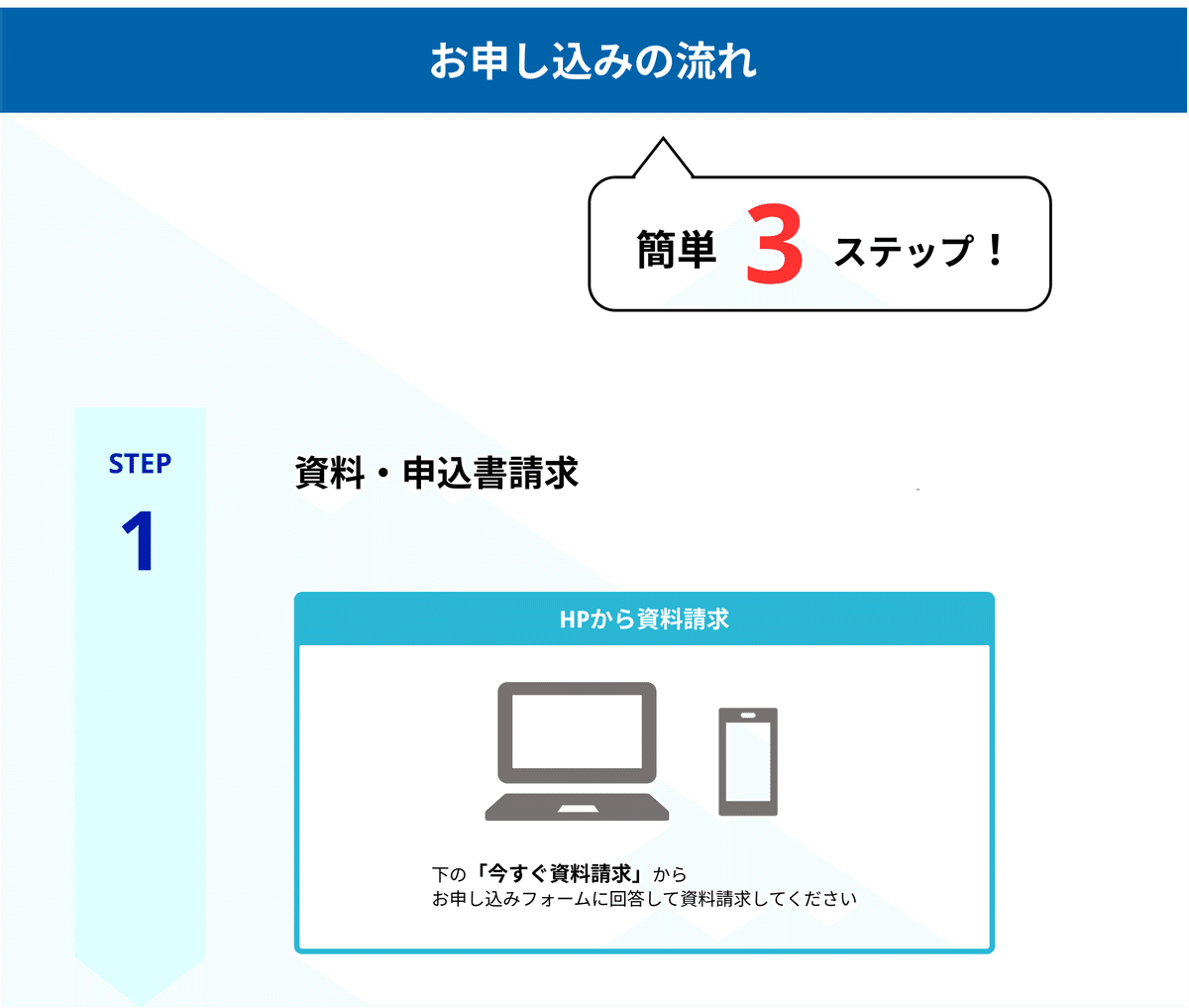 お申し込みの流れ

簡単 3 ステップ！

STEP
1

資料・申込書請求

HPから資料請求

下の「今すぐ資料請求」から
お申し込みフォームに回答して資料請求してください